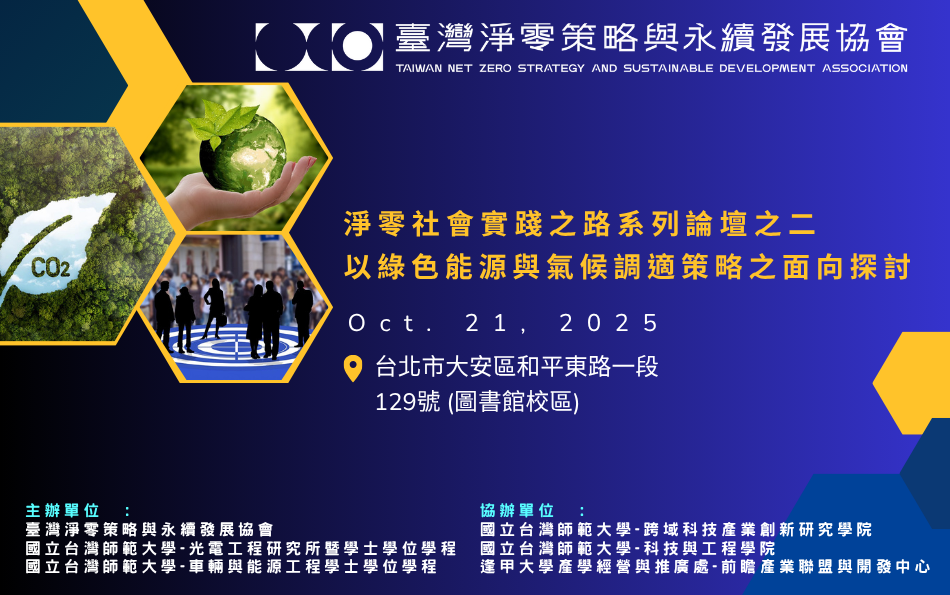 臺灣淨零策略與永續發展協會
TAIWAN NET ZERO STRATEGY AND SUSTAINABLE DEVELOPMENT ASSOCIATION

$CO_2$

淨零社會實踐之路系列論壇之二
以綠色能源與氣候調適策略之面向探討

Oct. 21, 2025

台北市大安區和平東路一段
129號 (圖書館校區)

主辦單位 ：
臺灣淨零策略與永續發展協會
國立台灣師範大學-光電工程研究所暨學士學位學程
國立台灣師範大學-車輛與能源工程學士學位學程

協辦單位 ：
國立台灣師範大學-跨域科技產業創新研究學院
國立台灣師範大學-科技與工程學院
逢甲大學產學經營與推廣處-前瞻產業聯盟與開發中心